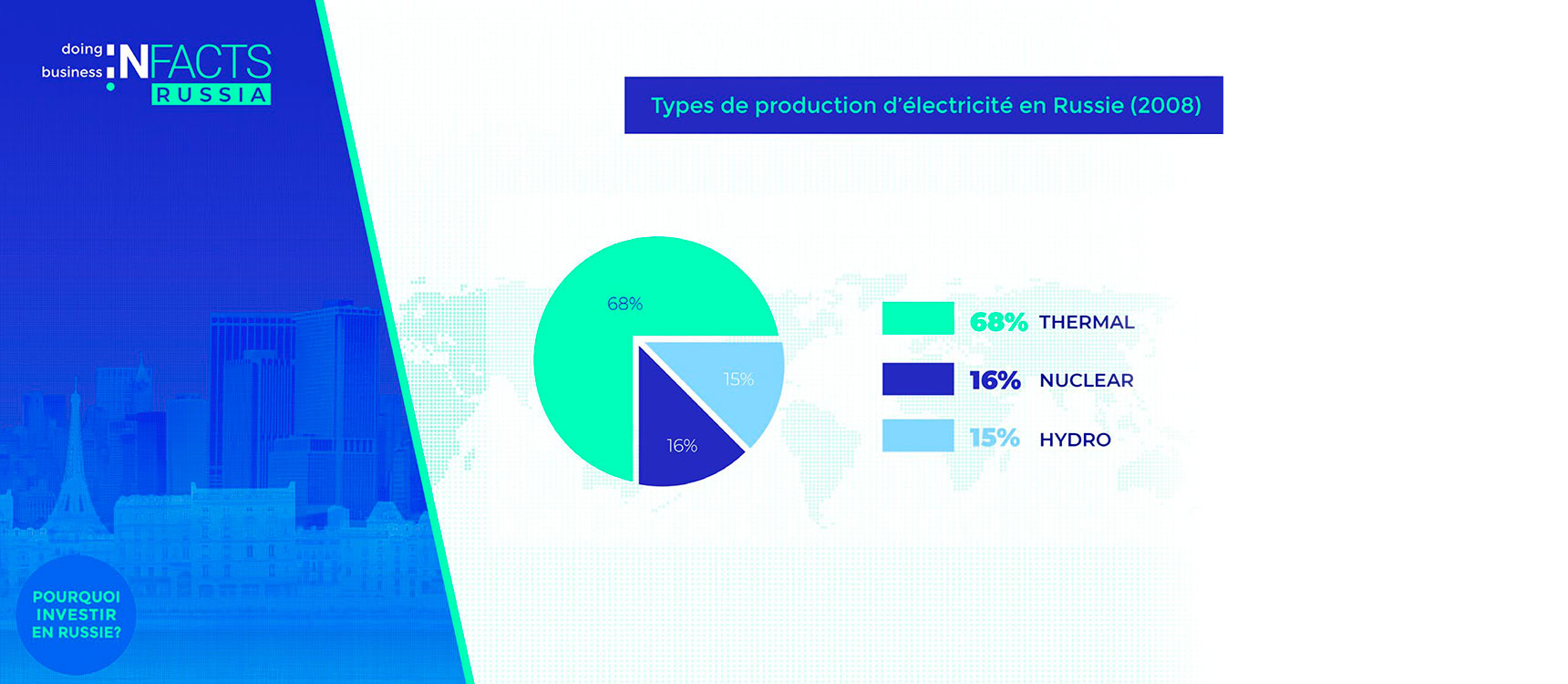 doing business INFACTS RUSSIA

Types de production d'électricité en Russie (2008)

68%

15%

16%

68% THERMAL

16% NUCLEAR

15% HYDRO

POURQUOI INVESTIR EN RUSSIE?